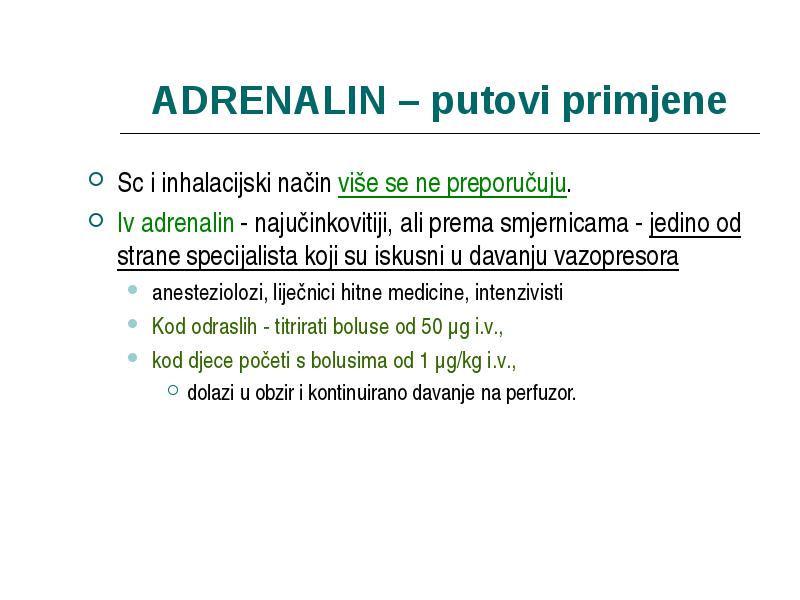 ADRENALIN – putovi primjene

Sc i inhalacijski način više se ne preporučuju.

Iv adrenalin - najučinkovitiji, ali prema smjernicama - jedino od strane specijalista koji su iskusni u davanju vazopresora

anesteziolozi, liječnici hitne medicine, intenzivisti

Kod odraslih - titrirati boluse od 50 µg i.v.,

kod djece početi s bolusima od 1 µg/kg i.v.,

dolazi u obzir i kontinuirano davanje na perfuzor.